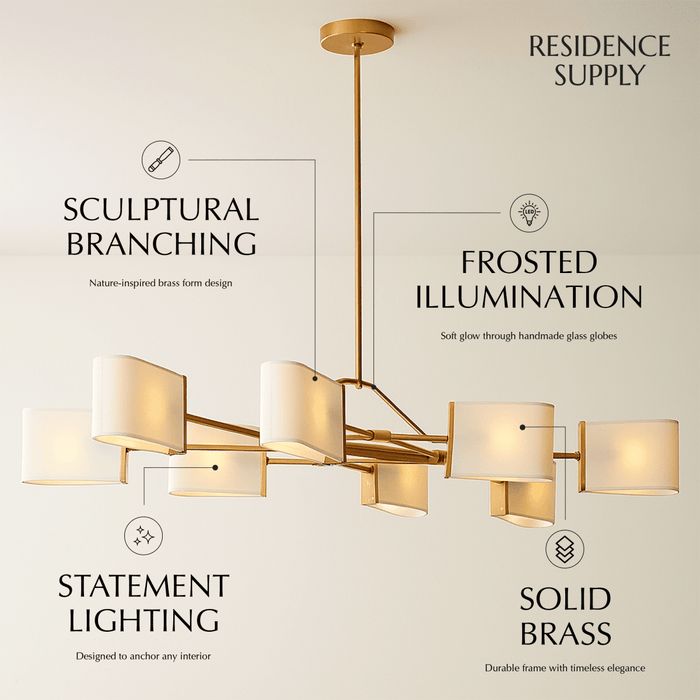 RESIDENCE SUPPLY

SCULPTURAL BRANCHING

Nature-inspired brass form design

LED

FROSTED ILLUMINATION

Soft glow through handmade glass globes

STATEMENT LIGHTING

Designed to anchor any interior

SOLID BRASS

Durable frame with timeless elegance